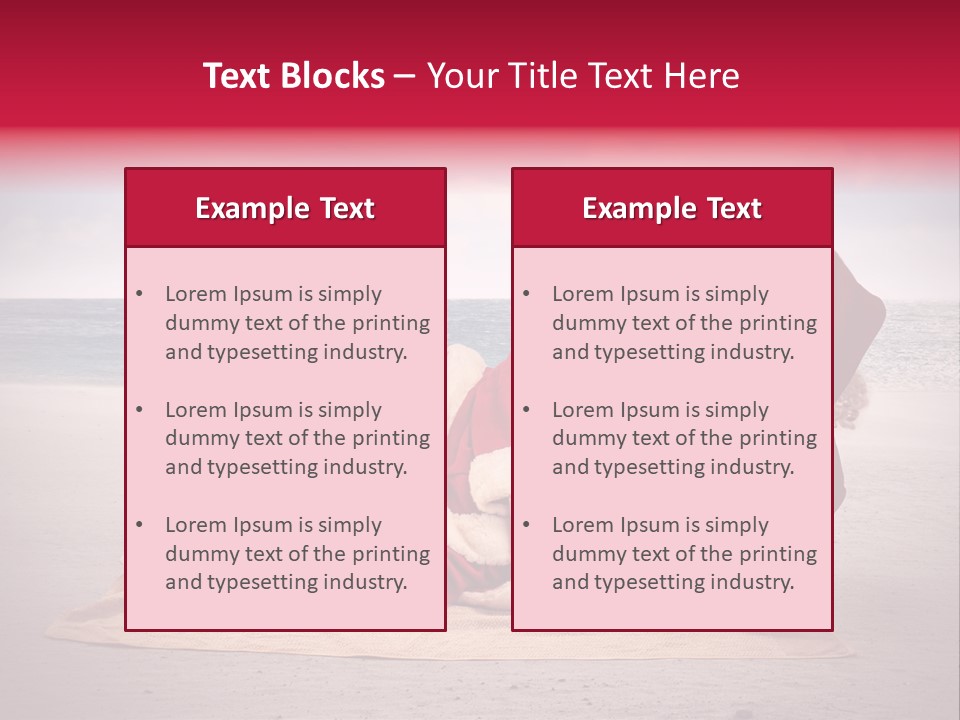 Text Blocks – Your Title Text Here

Example Text

• Lorem Ipsum is simply dummy text of the printing and typesetting industry.

• Lorem Ipsum is simply dummy text of the printing and typesetting industry.

• Lorem Ipsum is simply dummy text of the printing and typesetting industry.

Example Text

• Lorem Ipsum is simply dummy text of the printing and typesetting industry.

• Lorem Ipsum is simply dummy text of the printing and typesetting industry.

• Lorem Ipsum is simply dummy text of the printing and typesetting industry.